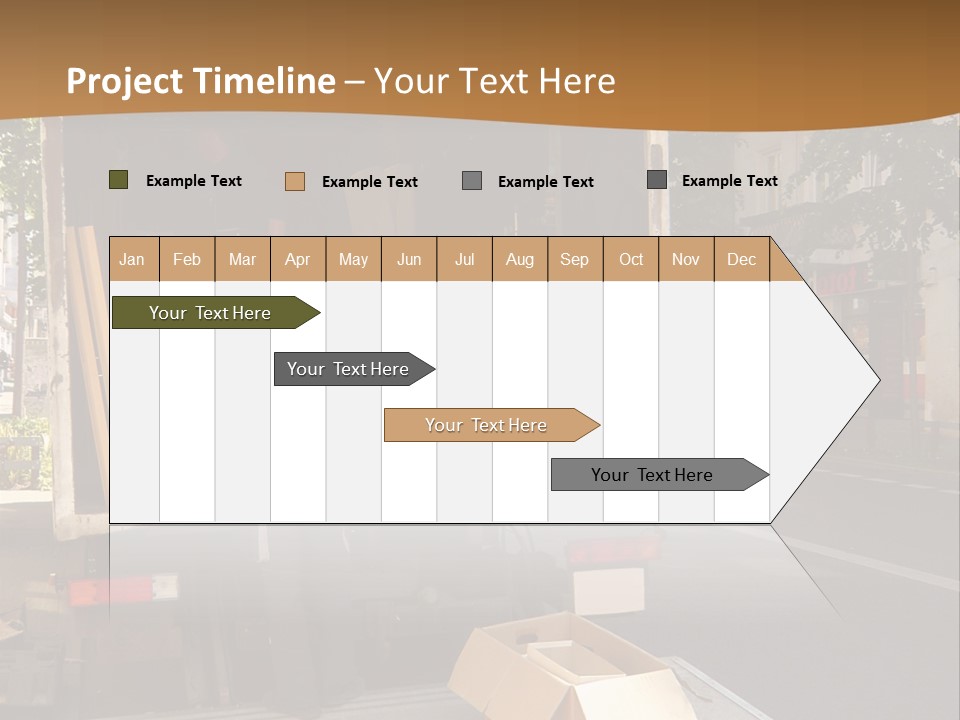 Project Timeline – Your Text Here

Example Text
Example Text
Example Text
Example Text

| Jan | Feb | Mar | Apr | May | Jun | Jul | Aug | Sep | Oct | Nov | Dec |
|---|---|---|---|---|---|---|---|---|---|---|---|

Your Text Here
Your Text Here
Your Text Here
Your Text Here